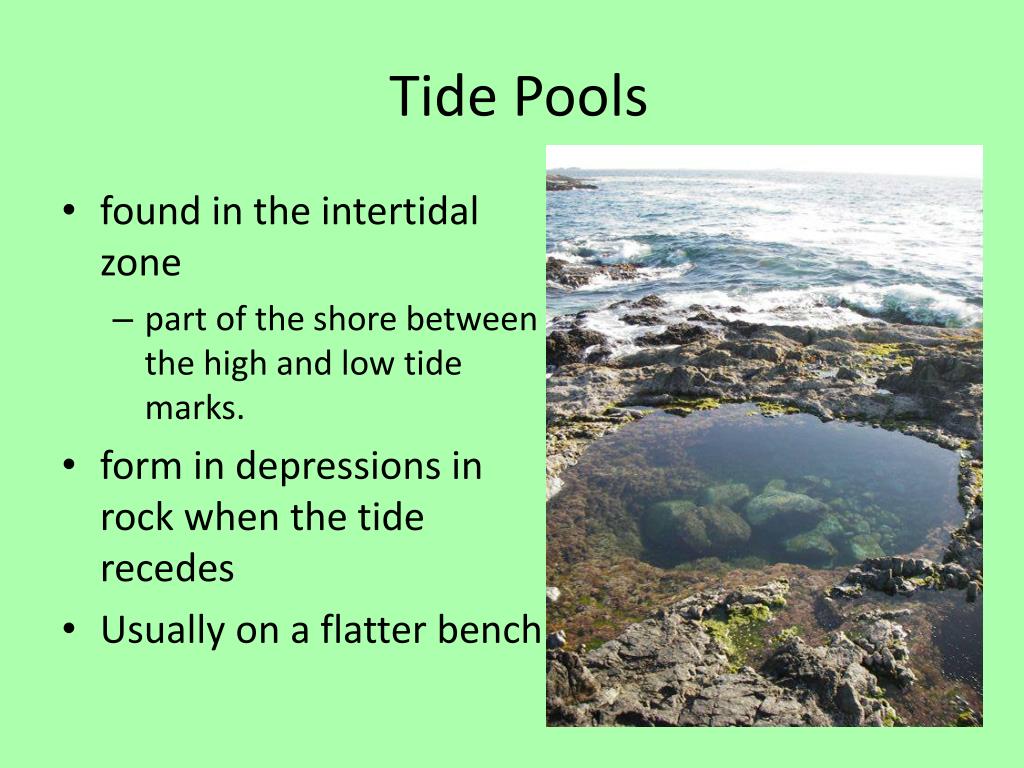 Tide Pools

• found in the intertidal zone
– part of the shore between the high and low tide marks.
• form in depressions in rock when the tide recedes
• Usually on a flatter bench